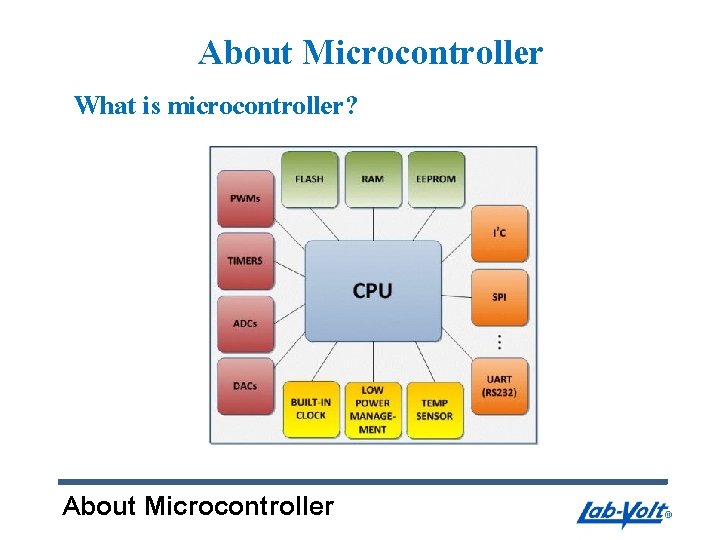 About Microcontroller

What is microcontroller?

FLASH
RAM
EEPROM
PWMs
TIMERS
ADCs
DACs
CPU
$I^2C$
SPI
⋮
UART (RS232)
BUILT-IN CLOCK
LOW POWER MANAGEMENT
TEMP SENSOR

About Microcontroller

Lab-Volt®